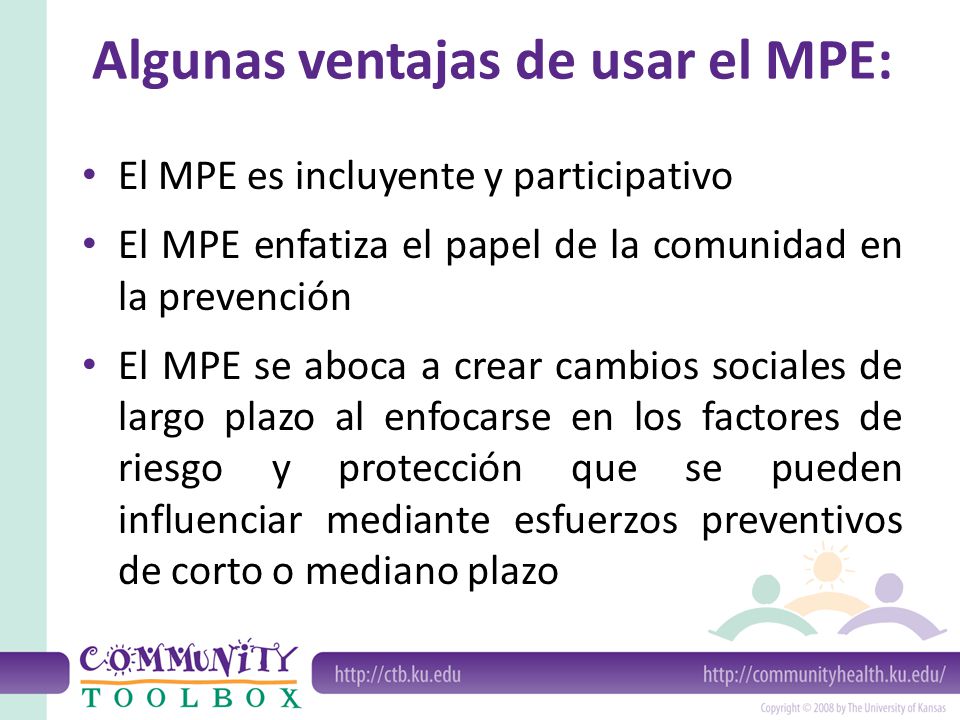 Algunas ventajas de usar el MPE:

• El MPE es incluyente y participativo

• El MPE enfatiza el papel de la comunidad en la prevención

• El MPE se aboca a crear cambios sociales de largo plazo al enfocarse en los factores de riesgo y protección que se pueden influenciar mediante esfuerzos preventivos de corto o mediano plazo

COMMUNITY TOOLBOX

http://ctb.ku.edu

http://communityhealth.ku.edu/

Copyright © 2008 by The University of Kansas